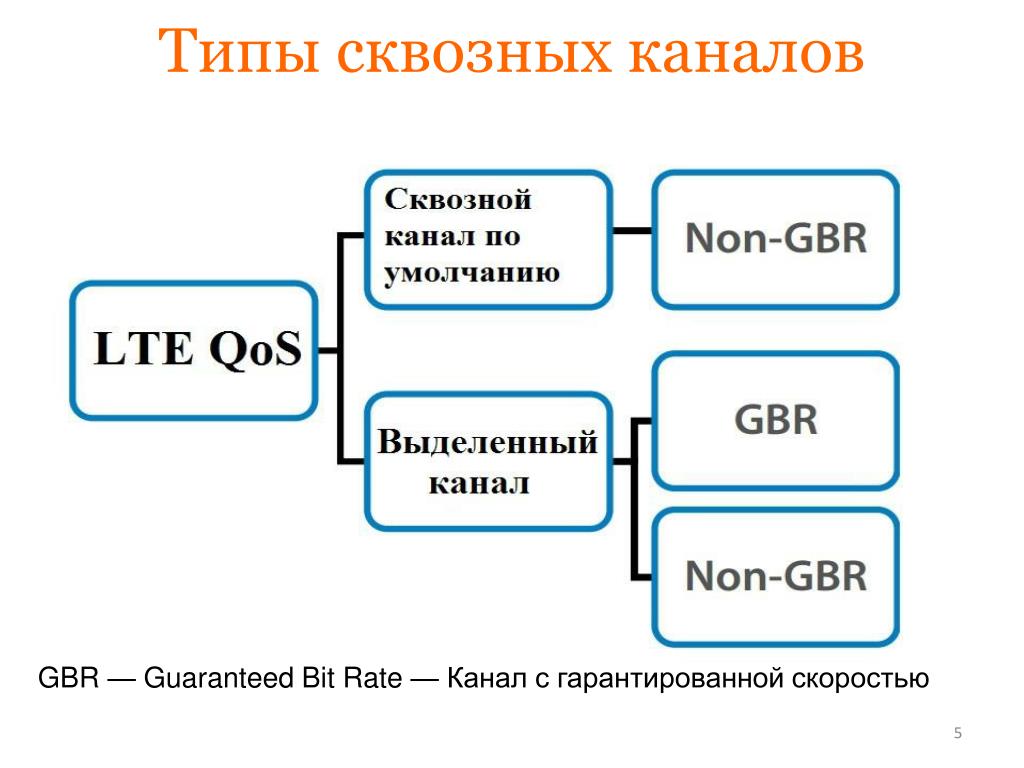 Типы сквозных каналов

LTE QoS

Сквозной канал по умолчанию

Non-GBR

Выделенный канал

GBR

Non-GBR

GBR — Guaranteed Bit Rate — Канал с гарантированной скоростью

5